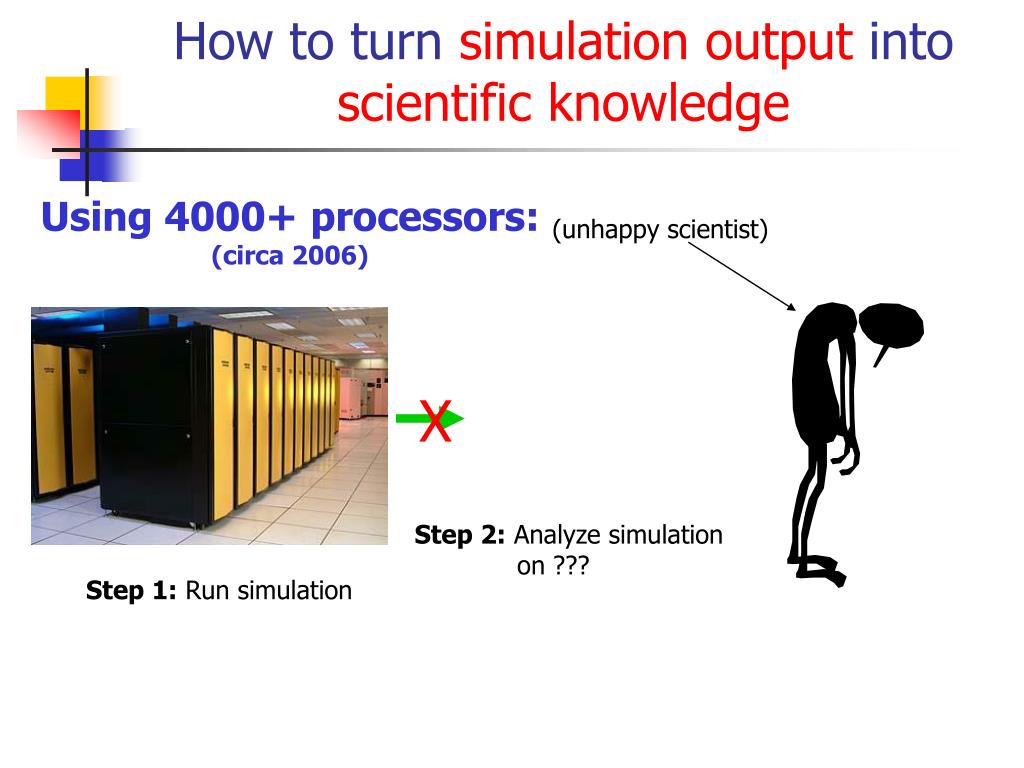 How to turn simulation output into scientific knowledge

Using 4000+ processors:
(circa 2006)

(unhappy scientist)

X

Step 2: Analyze simulation on ???

Step 1: Run simulation